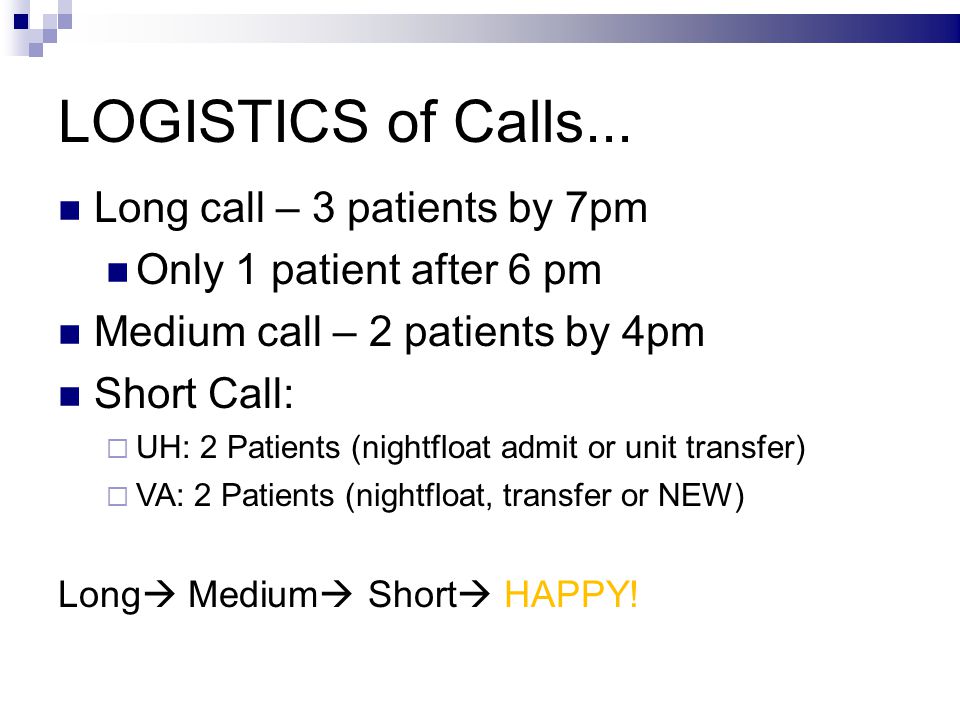 LOGISTICS of Calls...

Long call – 3 patients by 7pm
Only 1 patient after 6 pm
Medium call – 2 patients by 4pm
Short Call:
UH: 2 Patients (nightfloat admit or unit transfer)
VA: 2 Patients (nightfloat, transfer or NEW)

Long→ Medium→ Short→ HAPPY!